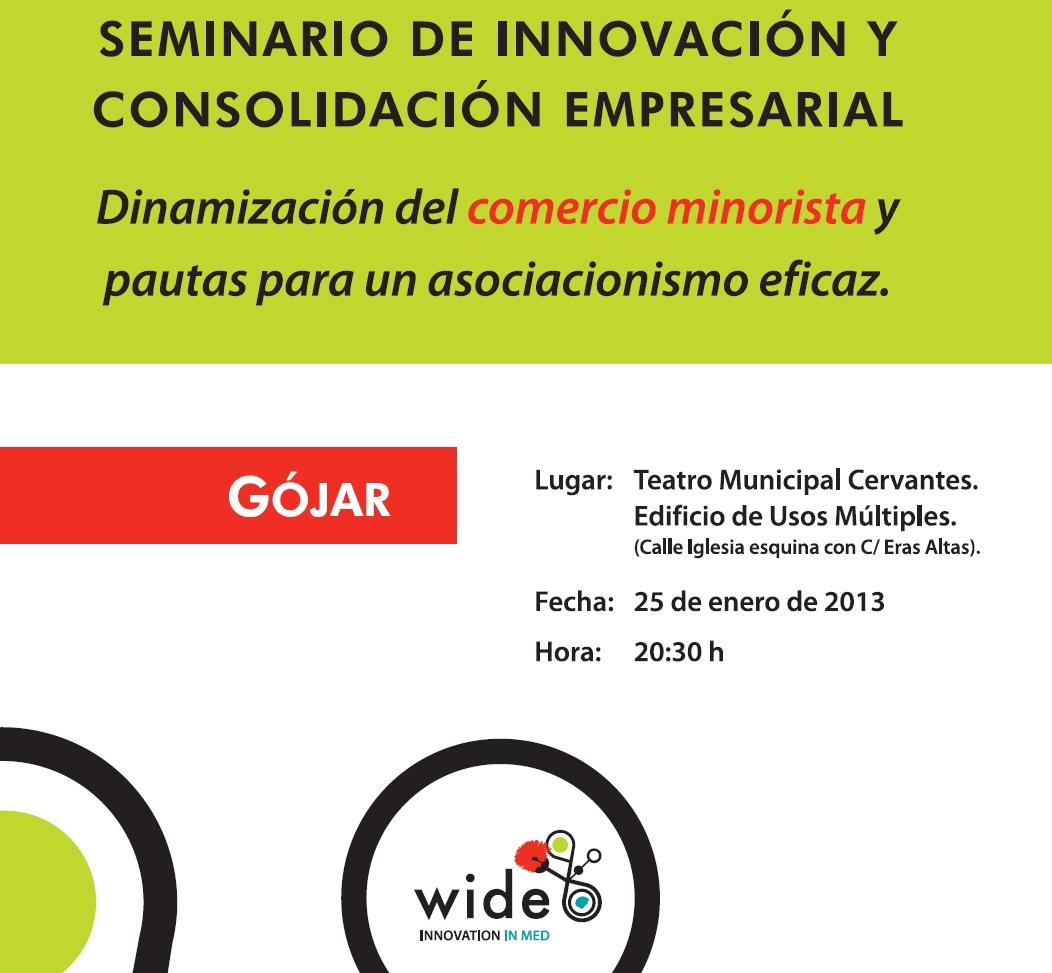 SEMINARIO DE INNOVACIÓN Y CONSOLIDACIÓN EMPRESARIAL

Dinamización del comercio minorista y pautas para un asociacionismo eficaz.

GÓJAR

Lugar: Teatro Municipal Cervantes. Edificio de Usos Múltiples. (Calle Iglesia esquina con C/ Eras Altas).

Fecha: 25 de enero de 2013

Hora: 20:30 h

wide

INNOVATION IN MED